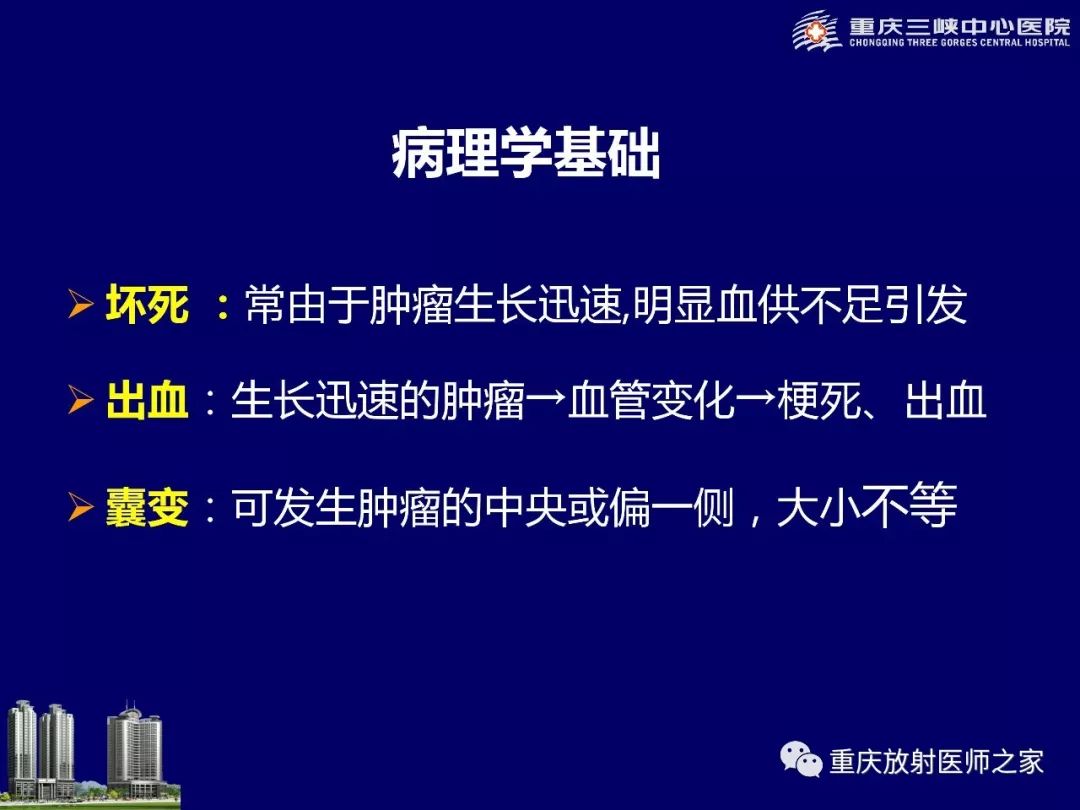 重庆三峡中心医院
CHONGQING THREE GORGES CENTRAL HOSPITAL

病理学基础

➢ 坏死 ：常由于肿瘤生长迅速,明显血供不足引发

➢ 出血：生长迅速的肿瘤→血管变化→梗死、出血

➢ 囊变：可发生肿瘤的中央或偏一侧，大小不等

重庆放射医师之家